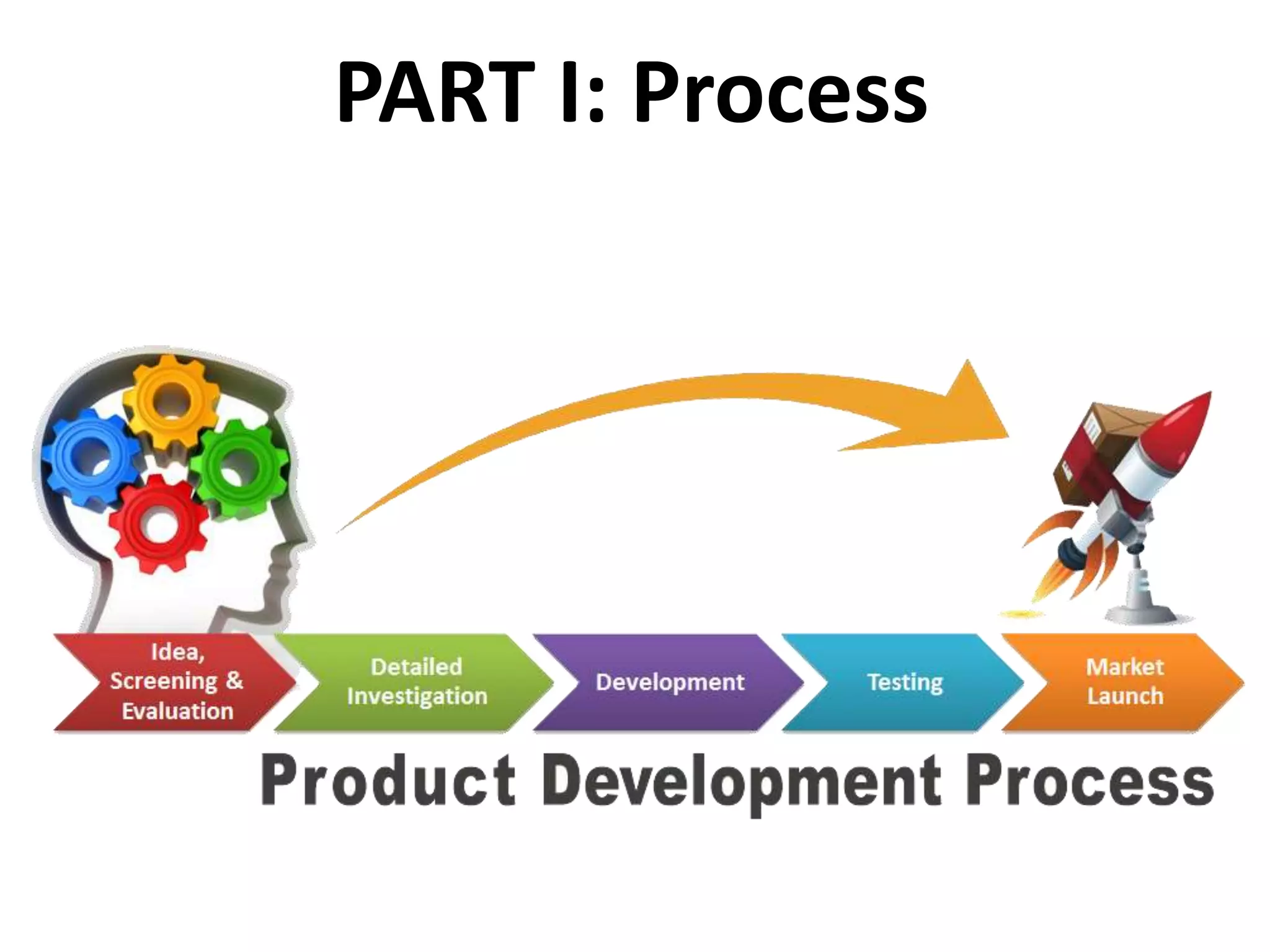 PART I: Process

Idea, Screening & Evaluation

Detailed Investigation

Development

Testing

Market Launch

Product Development Process